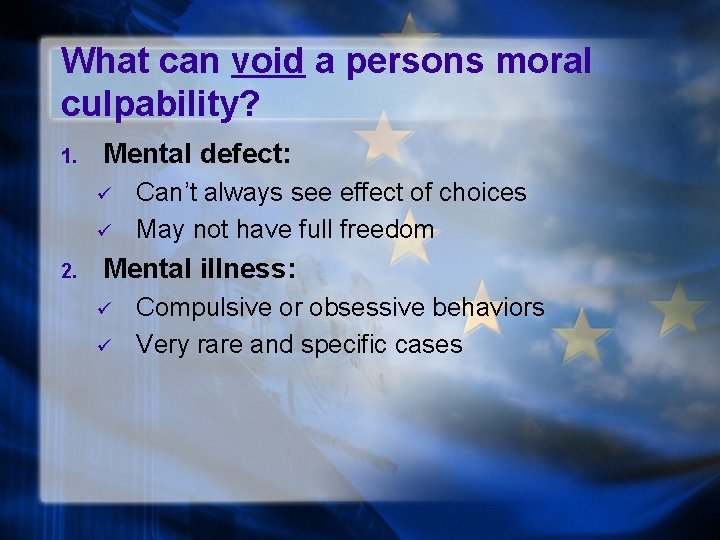 What can void a persons moral culpability?

1. Mental defect:
   ✓ Can't always see effect of choices
   ✓ May not have full freedom
2. Mental illness:
   ✓ Compulsive or obsessive behaviors
   ✓ Very rare and specific cases